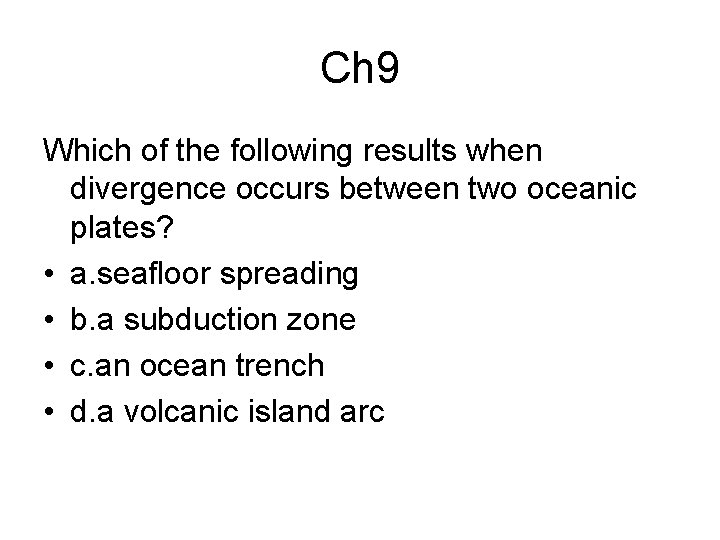 Ch9

Which of the following results when divergence occurs between two oceanic plates?

• a.seafloor spreading
• b.a subduction zone
• c.an ocean trench
• d.a volcanic island arc